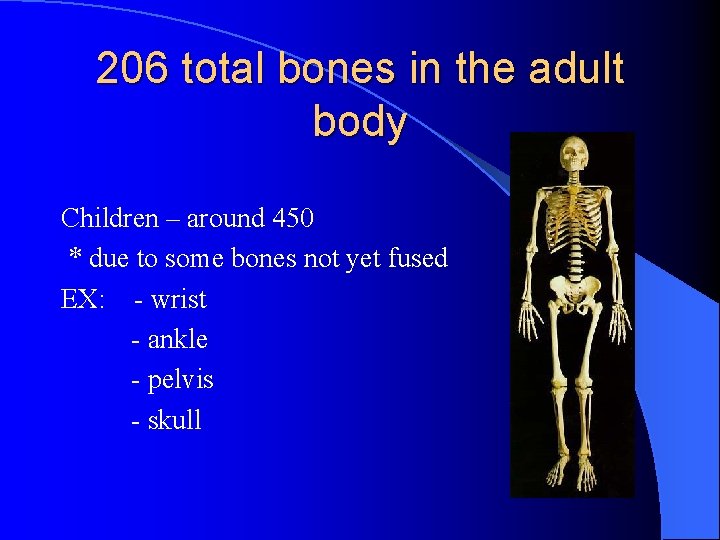 206 total bones in the adult body

Children – around 450

* due to some bones not yet fused

EX: - wrist

- ankle

- pelvis

- skull